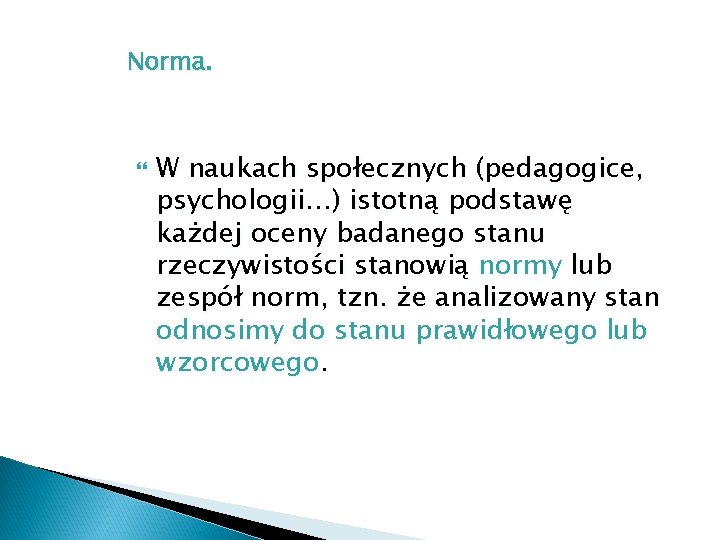 Norma.

W naukach społecznych (pedagogice, psychologii…) istotną podstawę każdej oceny badanego stanu rzeczywistości stanowią normy lub zespół norm, tzn. że analizowany stan odnosimy do stanu prawidłowego lub wzorcowego.